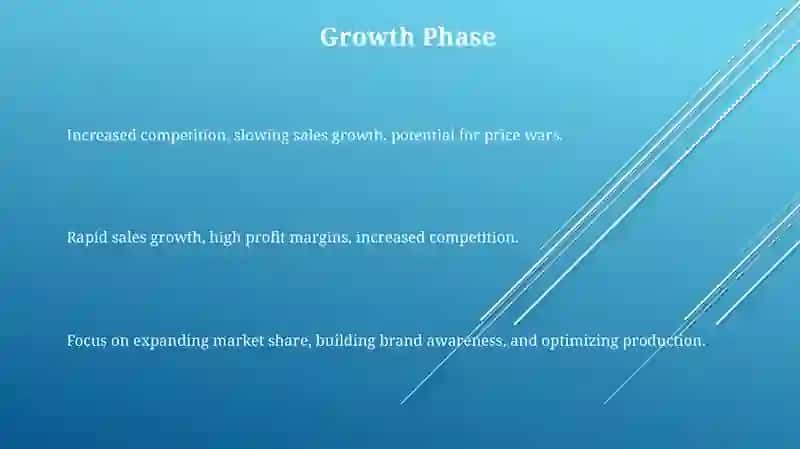 Growth Phase

Increased competition, slowing sales growth, potential for price wars.

Rapid sales growth, high profit margins, increased competition.

Focus on expanding market share, building brand awareness, and optimizing production.